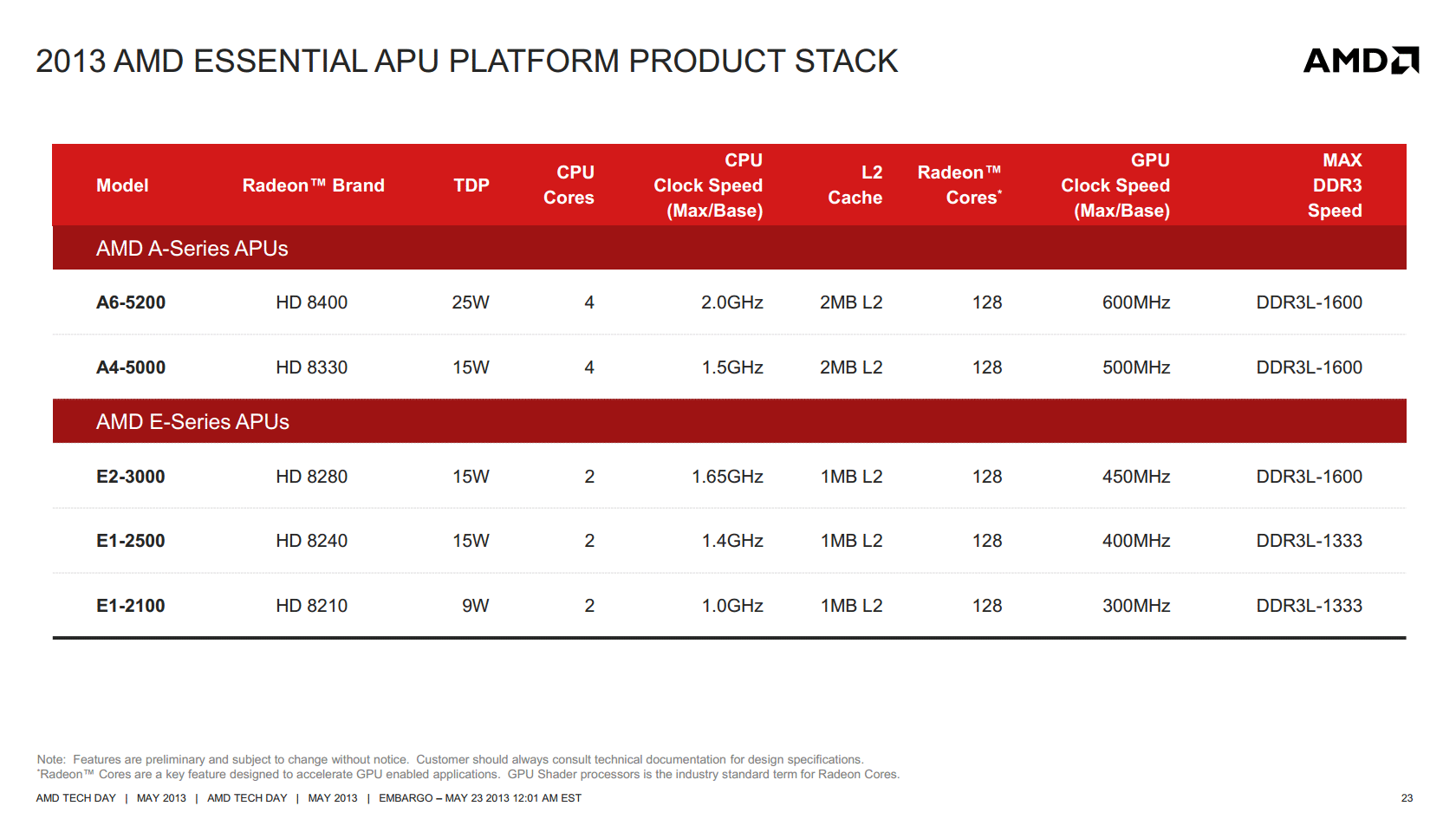 2013 AMD ESSENTIAL APU PLATFORM PRODUCT STACK

AMD

| Model | Radeon™ Brand | TDP | CPU Cores | CPU Clock Speed (Max/Base) | L2 Cache | Radeon™ Cores* | GPU Clock Speed (Max/Base) | MAX DDR3 Speed |
|---|---|---|---|---|---|---|---|---|
| AMD A-Series APUs | | | | | | | | |
| A6-5200 | HD 8400 | 25W | 4 | 2.0GHz | 2MB L2 | 128 | 600MHz | DDR3L-1600 |
| A4-5000 | HD 8330 | 15W | 4 | 1.5GHz | 2MB L2 | 128 | 500MHz | DDR3L-1600 |
| AMD E-Series APUs | | | | | | | | |
| E2-3000 | HD 8280 | 15W | 2 | 1.65GHz | 1MB L2 | 128 | 450MHz | DDR3L-1600 |
| E1-2500 | HD 8240 | 15W | 2 | 1.4GHz | 1MB L2 | 128 | 400MHz | DDR3L-1333 |
| E1-2100 | HD 8210 | 9W | 2 | 1.0GHz | 1MB L2 | 128 | 300MHz | DDR3L-1333 |

Note: Features are preliminary and subject to change without notice. Customer should always consult technical documentation for design specifications.
*Radeon™ Cores are a key feature designed to accelerate GPU enabled applications. GPU Shader processors is the industry standard term for Radeon Cores.

AMD TECH DAY | MAY 2013 | AMD TECH DAY | MAY 2013 | EMBARGO – MAY 23 2013 12:01 AM EST

23